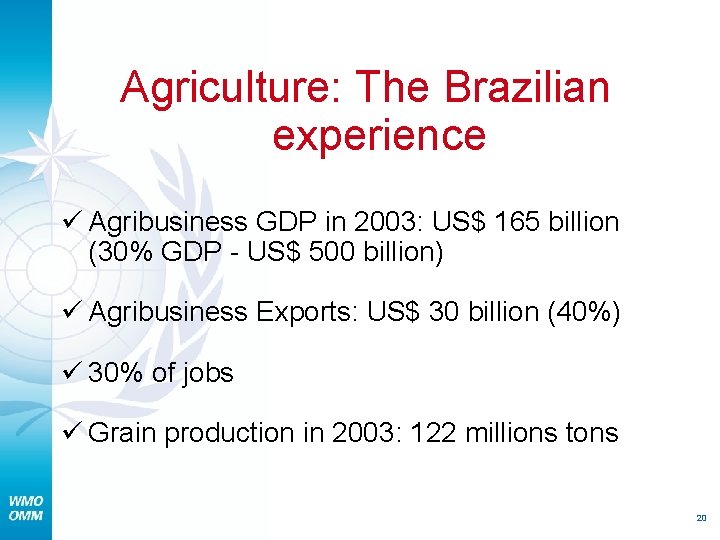 Agriculture: The Brazilian experience

✓ Agribusiness GDP in 2003: US$ 165 billion (30% GDP - US$ 500 billion)

✓ Agribusiness Exports: US$ 30 billion (40%)

✓ 30% of jobs

✓ Grain production in 2003: 122 millions tons

WMO
OMM

20